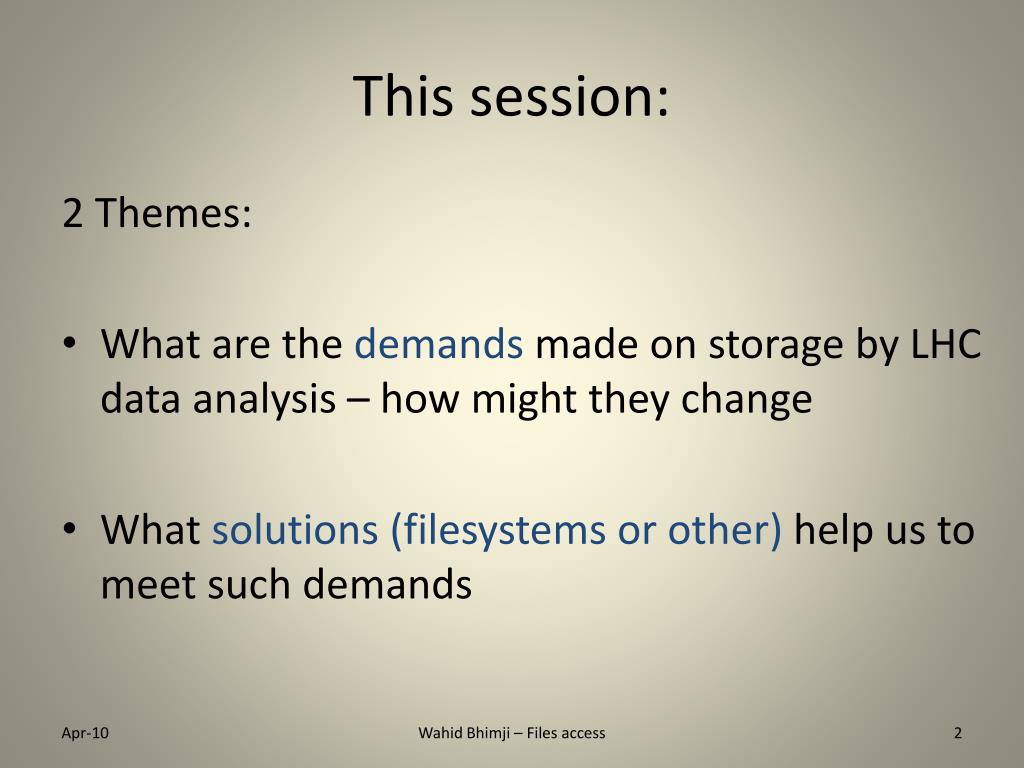 This session:

2 Themes:

• What are the demands made on storage by LHC data analysis – how might they change

• What solutions (filesystems or other) help us to meet such demands

Apr-10

Wahid Bhimji – Files access

2